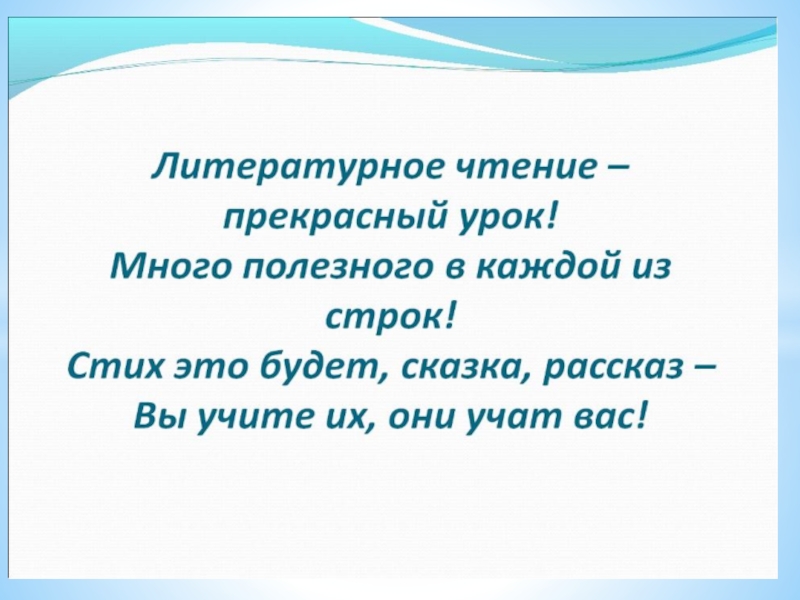 Литературное чтение – прекрасный урок!
Много полезного в каждой из строк!
Стих это будет, сказка, рассказ –
Вы учите их, они учат вас!